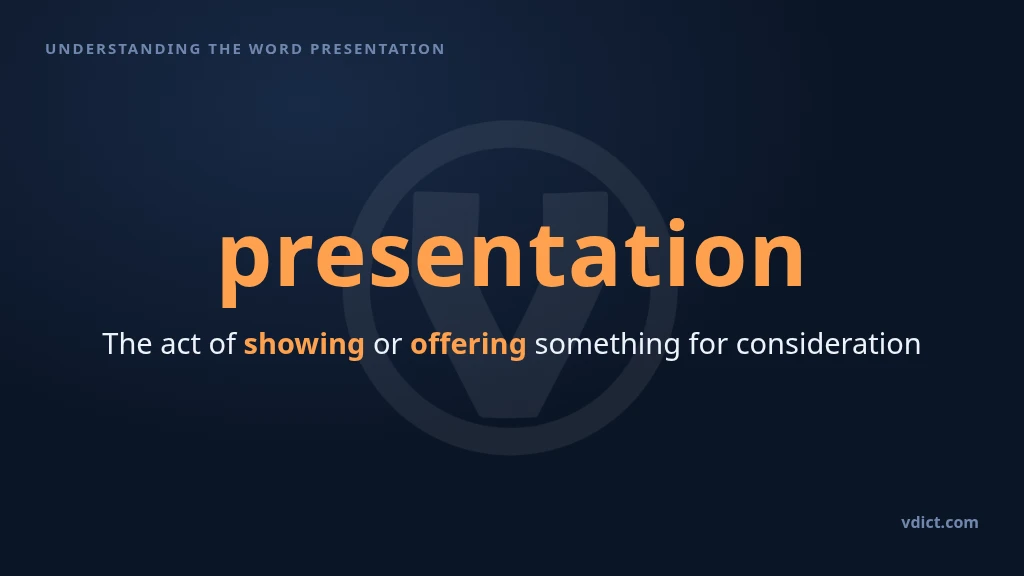 UNDERSTANDING THE WORD PRESENTATION

presentation

The act of showing or offering something for consideration

vdict.com